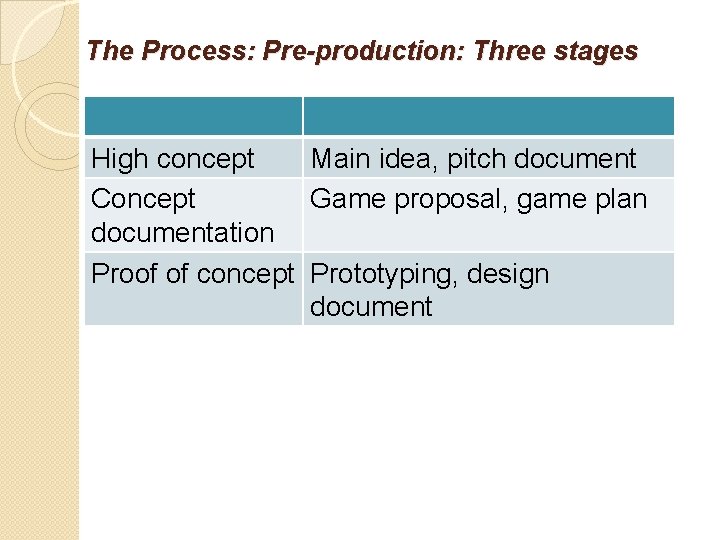 The Process: Pre-production: Three stages

| | |
|---|---|
| High concept | Main idea, pitch document |
| Concept documentation | Game proposal, game plan |
| Proof of concept | Prototyping, design document |